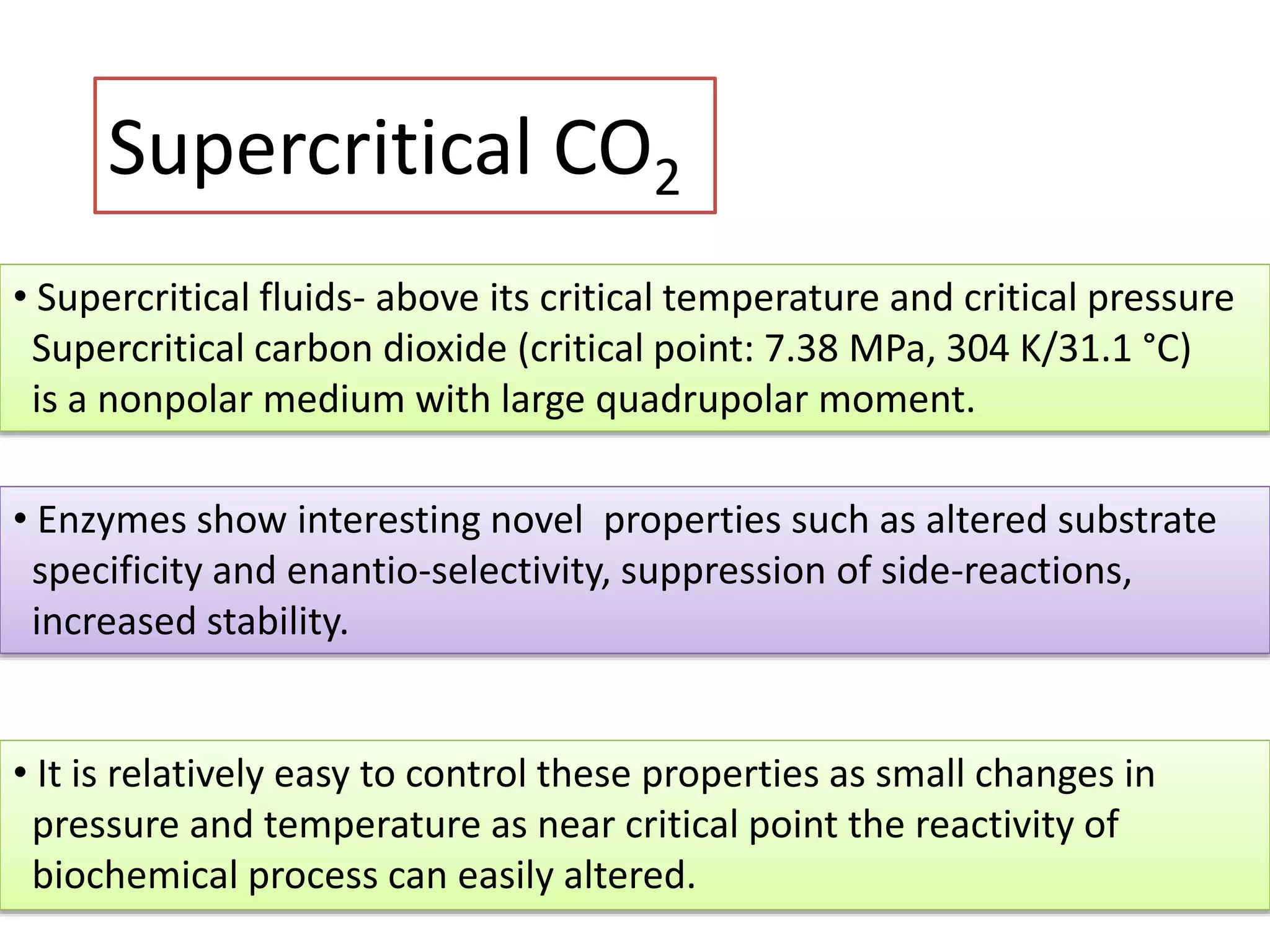 Supercritical $CO_2$

• Supercritical fluids- above its critical temperature and critical pressure Supercritical carbon dioxide (critical point: 7.38 MPa, 304 K/31.1 °C) is a nonpolar medium with large quadrupolar moment.

• Enzymes show interesting novel properties such as altered substrate specificity and enantio-selectivity, suppression of side-reactions, increased stability.

• It is relatively easy to control these properties as small changes in pressure and temperature as near critical point the reactivity of biochemical process can easily altered.